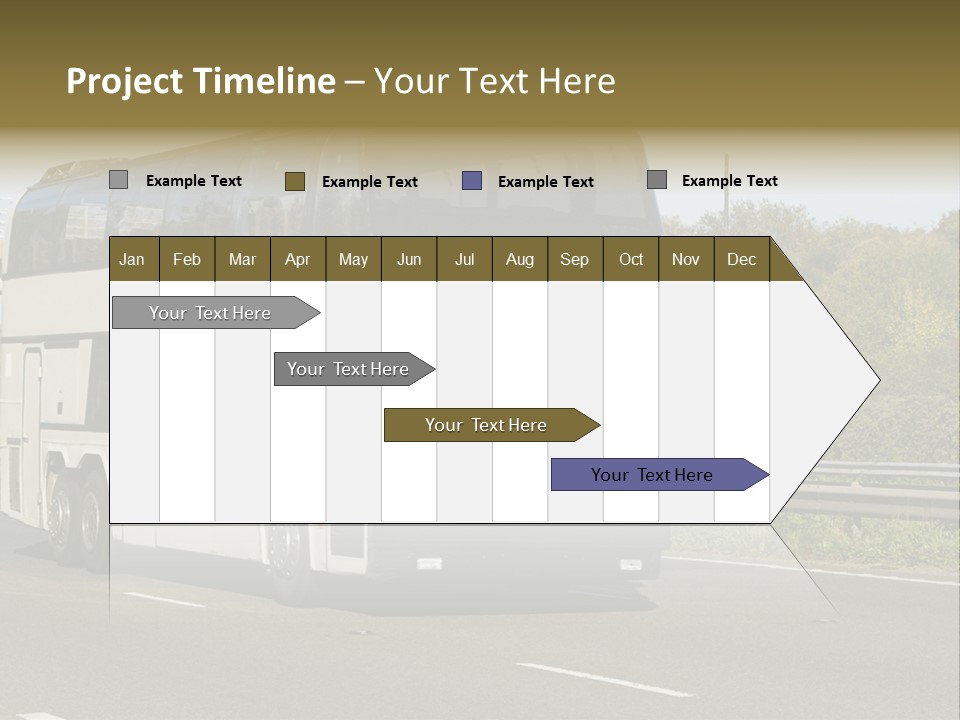 Project Timeline – Your Text Here

Example Text
Example Text
Example Text
Example Text

| Jan | Feb | Mar | Apr | May | Jun | Jul | Aug | Sep | Oct | Nov | Dec |
|---|---|---|---|---|---|---|---|---|---|---|---|

Your Text Here

Your Text Here

Your Text Here

Your Text Here